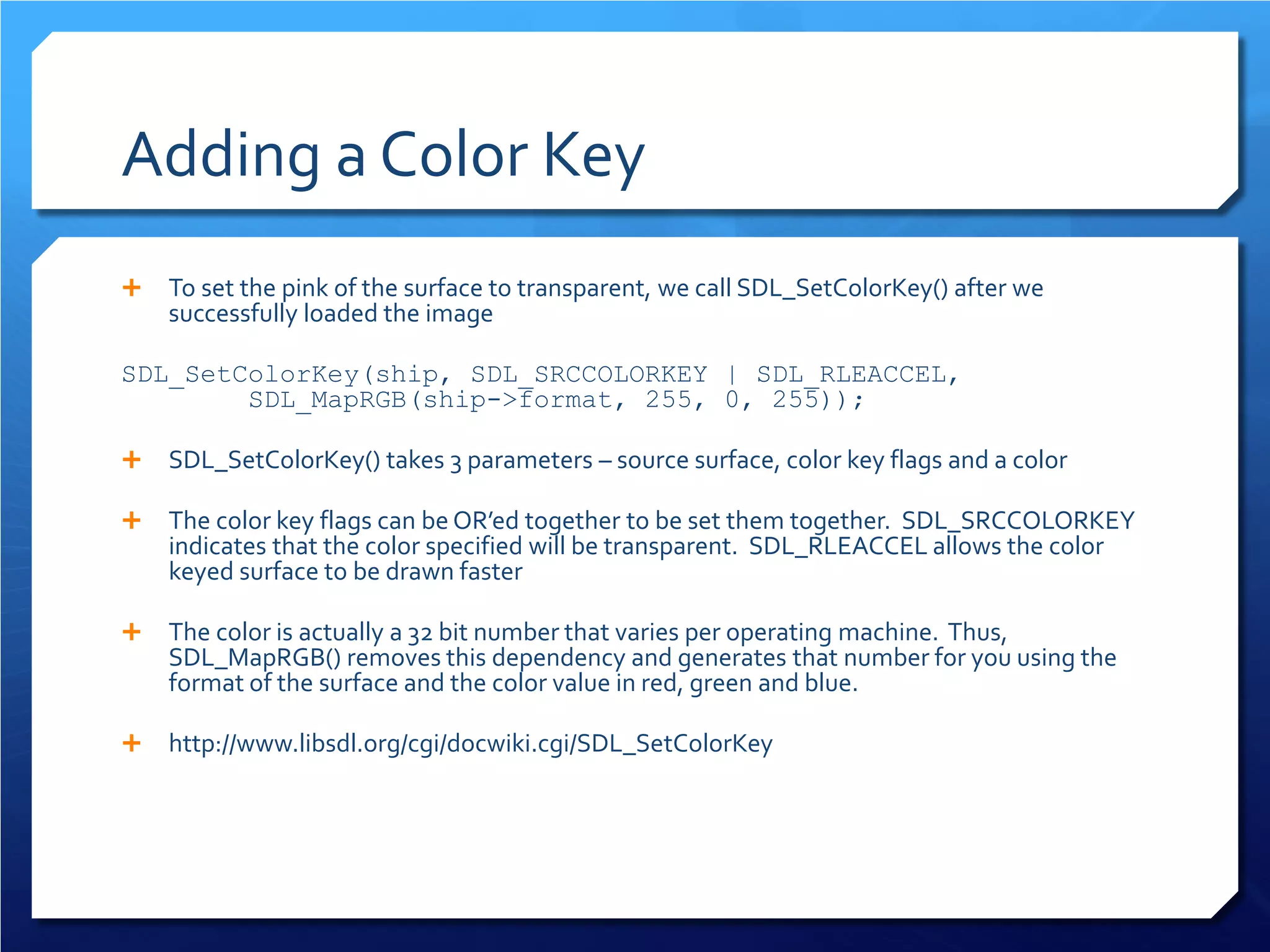 Adding a Color Key

+ To set the pink of the surface to transparent, we call SDL_SetColorKey() after we successfully loaded the image

SDL_SetColorKey(ship, SDL_SRCCOLORKEY | SDL_RLEACCEL,
        SDL_MapRGB(ship->format, 255, 0, 255));

+ SDL_SetColorKey() takes 3 parameters – source surface, color key flags and a color

+ The color key flags can be OR'ed together to be set them together. SDL_SRCCOLORKEY indicates that the color specified will be transparent. SDL_RLEACCEL allows the color keyed surface to be drawn faster

+ The color is actually a 32 bit number that varies per operating machine. Thus, SDL_MapRGB() removes this dependency and generates that number for you using the format of the surface and the color value in red, green and blue.

+ http://www.libsdl.org/cgi/docwiki.cgi/SDL_SetColorKey